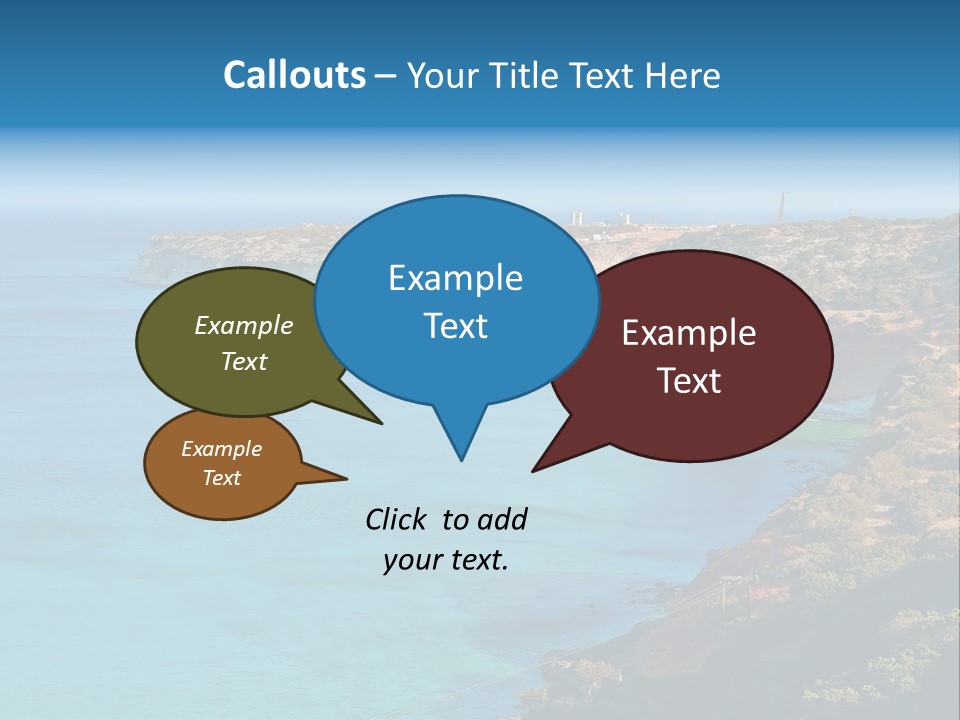 Callouts – Your Title Text Here

Example Text

Example Text

Example Text

Example Text

Click to add your text.